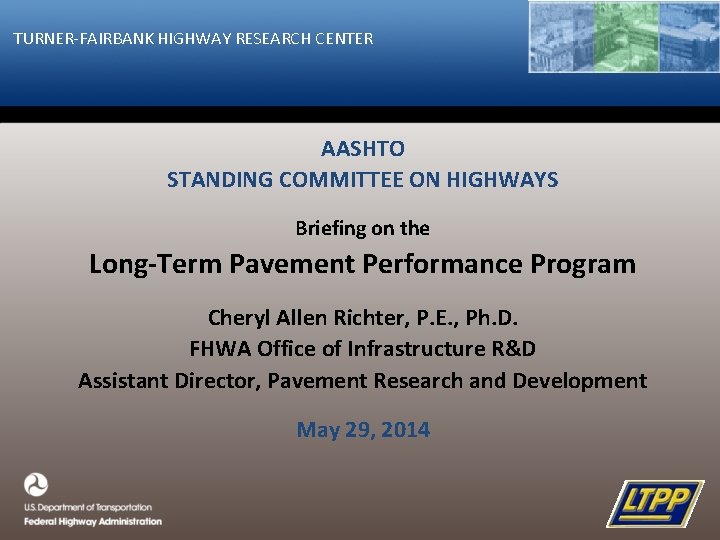 TURNER-FAIRBANK HIGHWAY RESEARCH CENTER

AASHTO
STANDING COMMITTEE ON HIGHWAYS

Briefing on the
Long-Term Pavement Performance Program

Cheryl Allen Richter, P.E., Ph.D.
FHWA Office of Infrastructure R&D
Assistant Director, Pavement Research and Development

May 29, 2014

U.S. Department of Transportation
Federal Highway Administration

LTPP